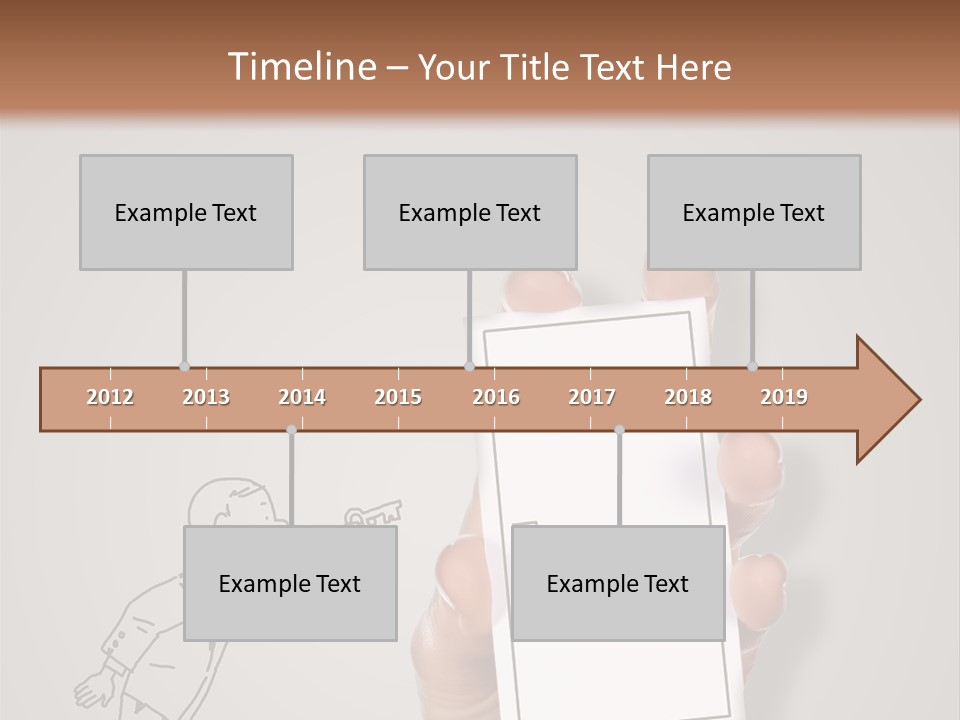 Timeline – Your Title Text Here

Example Text

Example Text

Example Text

2012 2013 2014 2015 2016 2017 2018 2019

Example Text

Example Text